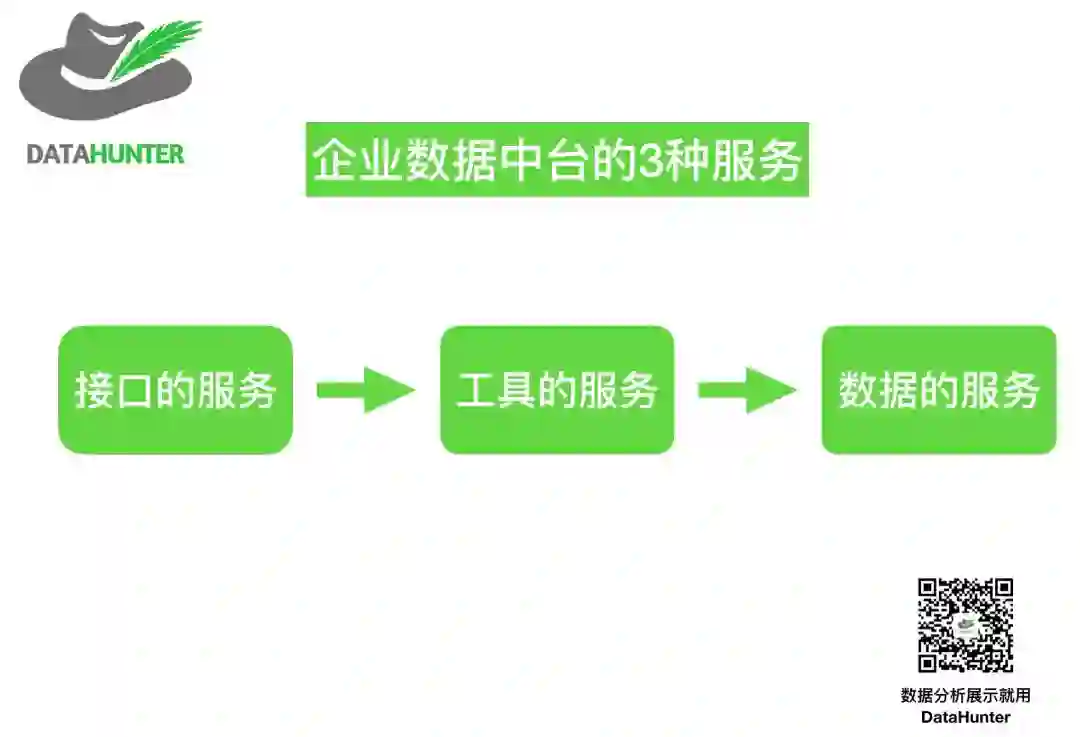 DATAHUNTER

企业数据中台的3种服务

接口的服务

工具的服务

数据的服务

数据分析展示就用
DataHunter